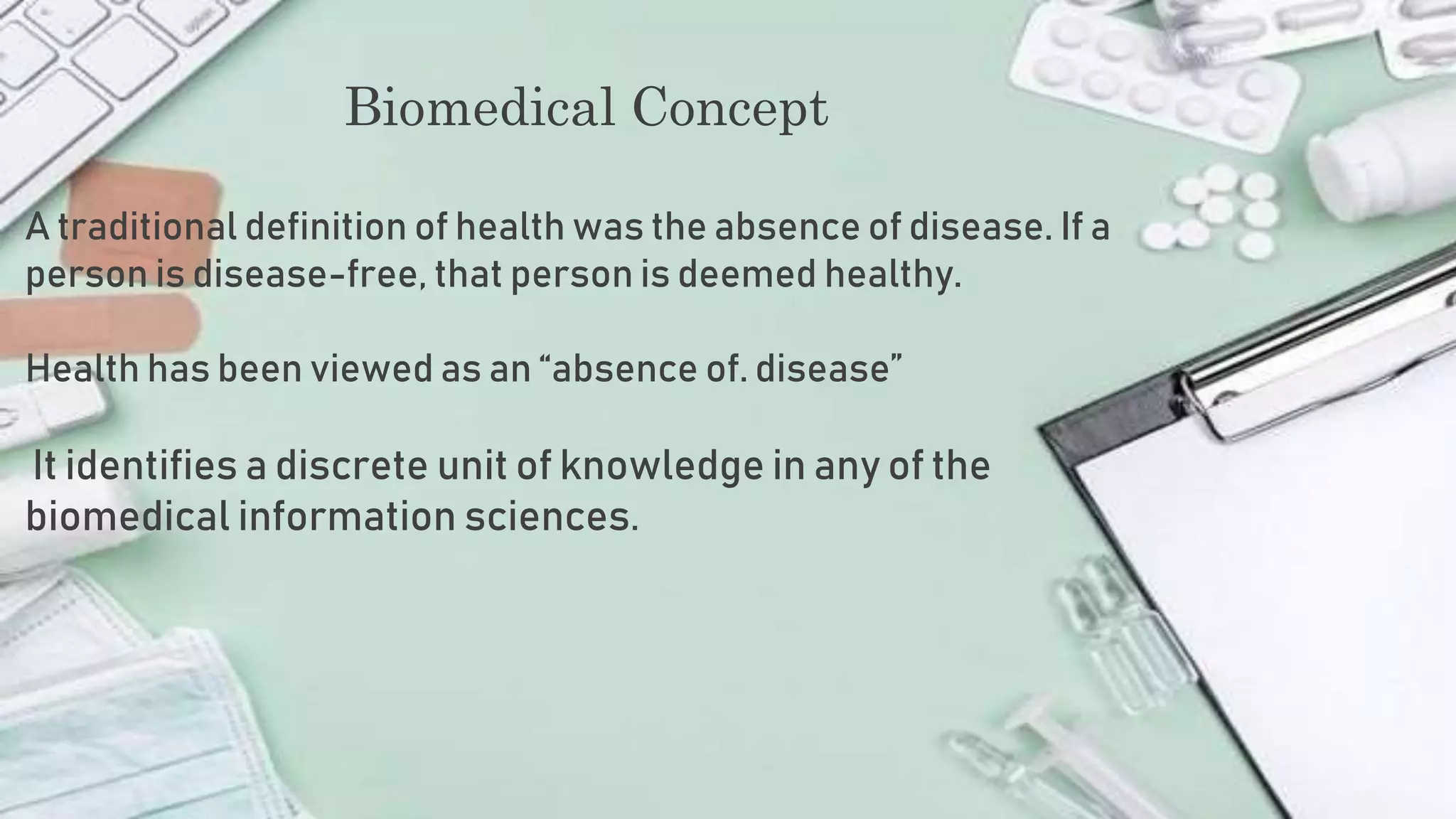 Biomedical Concept

A traditional definition of health was the absence of disease. If a person is disease-free, that person is deemed healthy.

Health has been viewed as an “absence of. disease”

It identifies a discrete unit of knowledge in any of the biomedical information sciences.